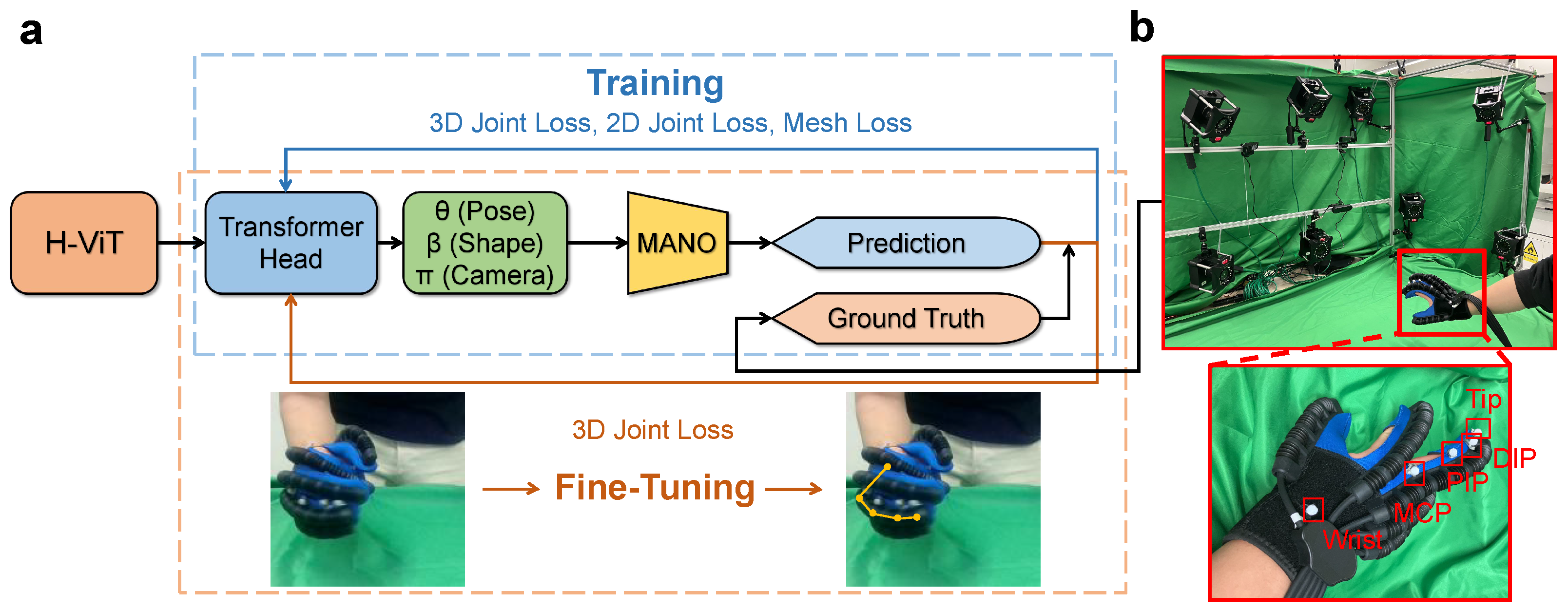 a

Training

3D Joint Loss, 2D Joint Loss, Mesh Loss

H-ViT

Transformer Head

θ (Pose)
β (Shape)
π (Camera)

MANO

Prediction

Ground Truth

3D Joint Loss

Fine-Tuning

b

Tip

DIP

PIP

MCP

Wrist